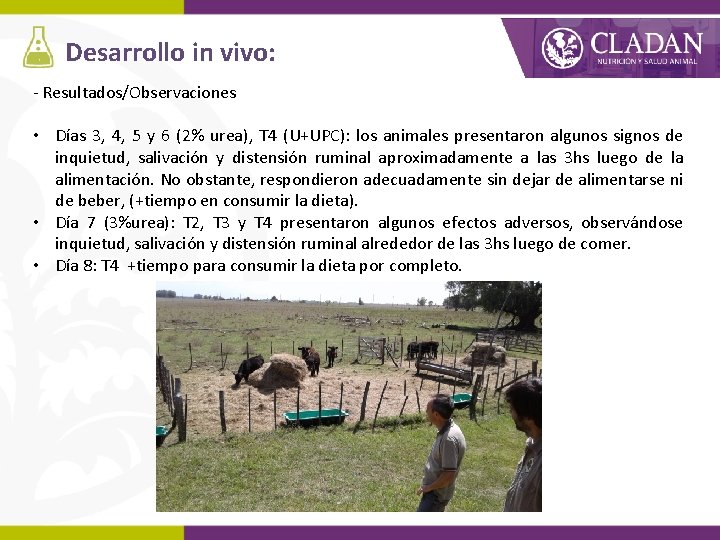 Desarrollo in vivo:

CLADAN
NUTRICIÓN Y SALUD ANIMAL

- Resultados/Observaciones

• Días 3, 4, 5 y 6 (2% urea), T4 (U+UPC): los animales presentaron algunos signos de inquietud, salivación y distensión ruminal aproximadamente a las 3hs luego de la alimentación. No obstante, respondieron adecuadamente sin dejar de alimentarse ni de beber, (+tiempo en consumir la dieta).
• Día 7 (3%urea): T2, T3 y T4 presentaron algunos efectos adversos, observándose inquietud, salivación y distensión ruminal alrededor de las 3hs luego de comer.
• Día 8: T4 +tiempo para consumir la dieta por completo.